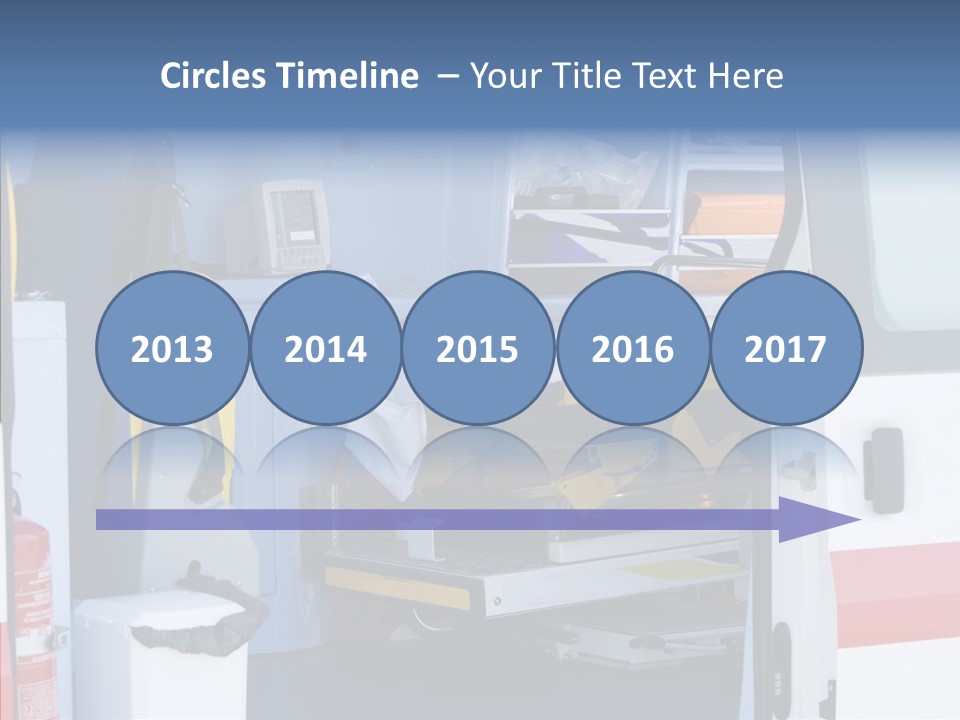 Circles Timeline – Your Title Text Here

2013 2014 2015 2016 2017